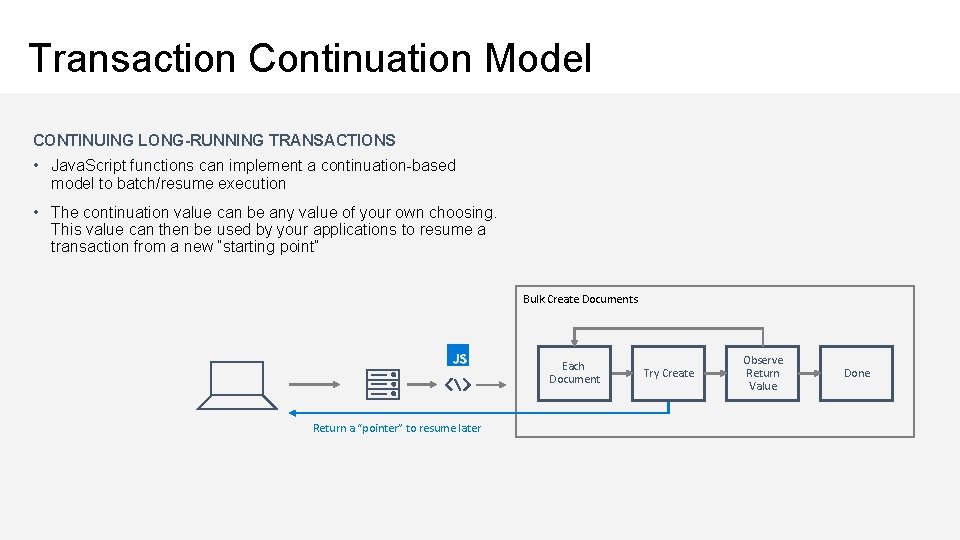 Transaction Continuation Model

CONTINUING LONG-RUNNING TRANSACTIONS

• JavaScript functions can implement a continuation-based model to batch/resume execution

• The continuation value can be any value of your own choosing. This value can then be used by your applications to resume a transaction from a new "starting point"

Bulk Create Documents

JS

Each Document

Try Create

Observe Return Value

Done

Return a "pointer" to resume later